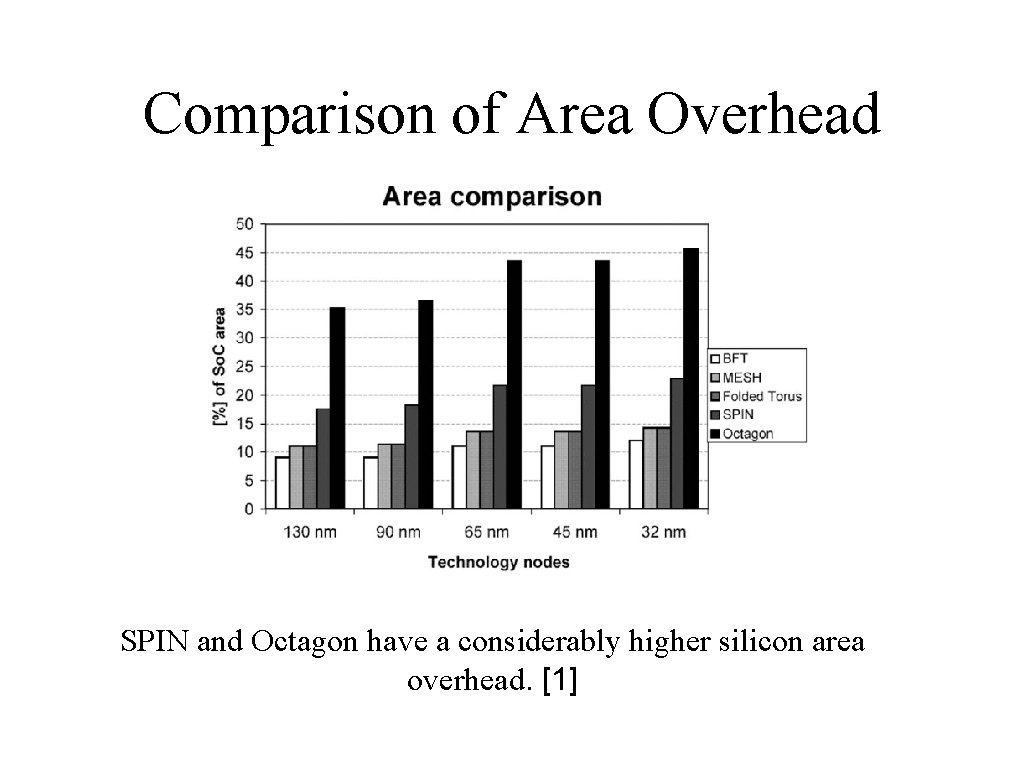 Comparison of Area Overhead

Area comparison

[%] of SoC area

50
45
40
35
30
25
20
15
10
5
0

130 nm
90 nm
65 nm
45 nm
32 nm

Technology nodes

BFT
MESH
Folded Torus
SPIN
Octagon

SPIN and Octagon have a considerably higher silicon area overhead. [1]